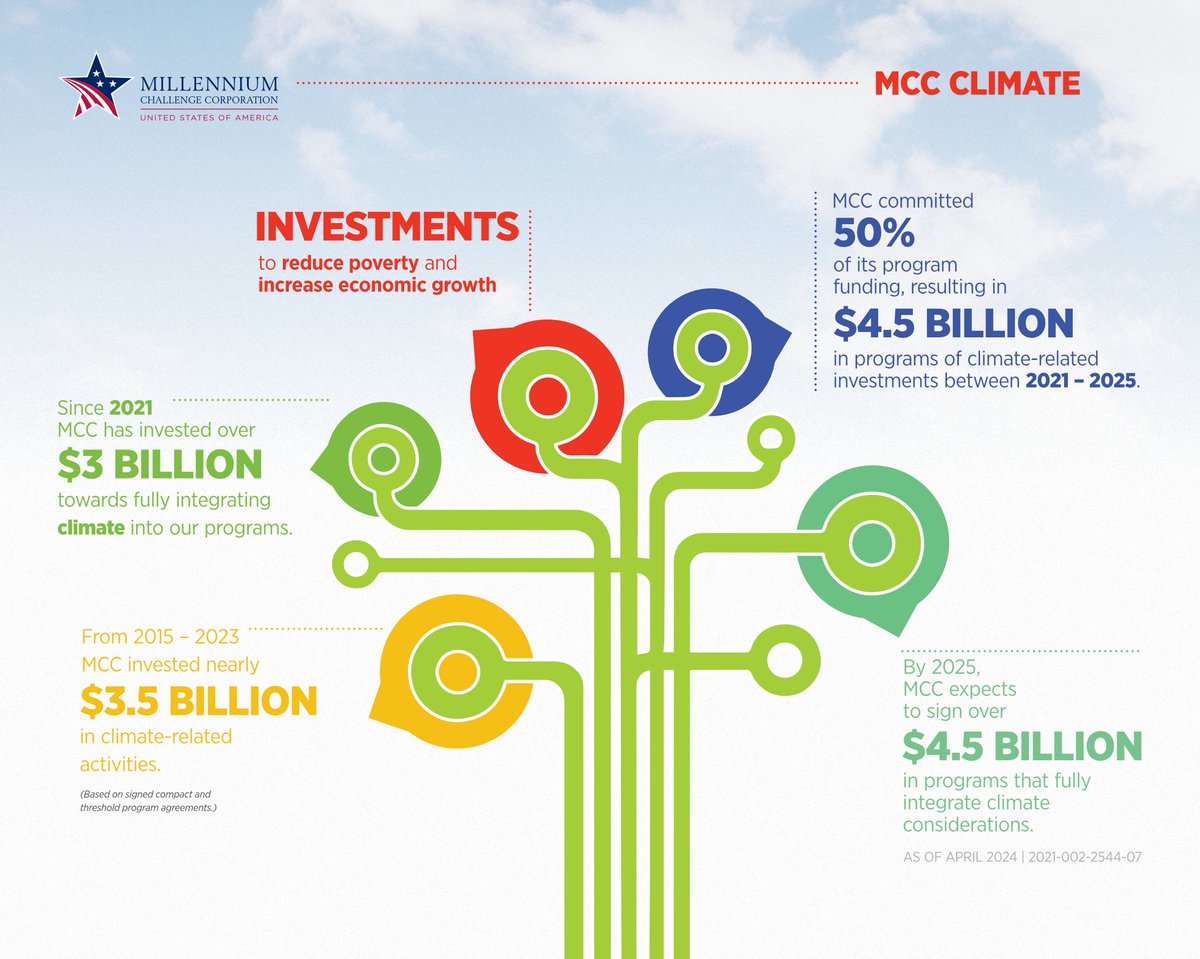 MILLENNIUM CHALLENGE CORPORATION
UNITED STATES OF AMERICA

MCC CLIMATE

INVESTMENTS
to reduce poverty and increase economic growth

MCC committed
50%
of its program funding, resulting in
$4.5 BILLION
in programs of climate-related investments between 2021 – 2025.

Since 2021 MCC has invested over
$3 BILLION
towards fully integrating climate into our programs.

From 2015 – 2023 MCC invested nearly
$3.5 BILLION
in climate-related activities.

(Based on signed compact and threshold program agreements.)

By 2025, MCC expects to sign over
$4.5 BILLION
in programs that fully integrate climate considerations.

AS OF APRIL 2024 | 2021-002-2544-07